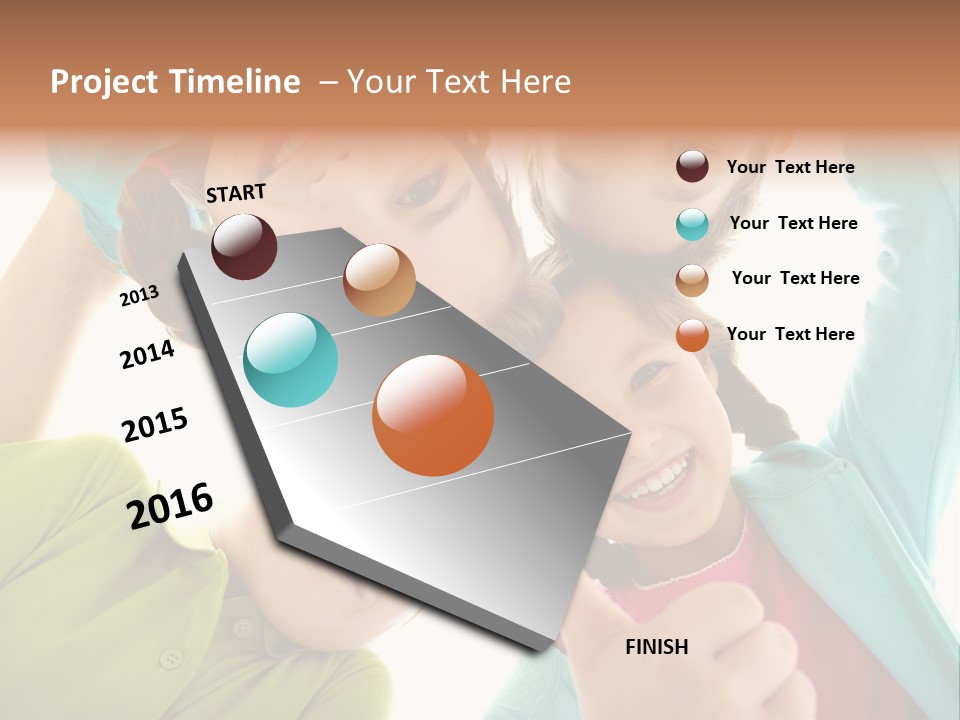 Project Timeline – Your Text Here

START

2013

2014

2015

2016

FINISH

Your Text Here

Your Text Here

Your Text Here

Your Text Here